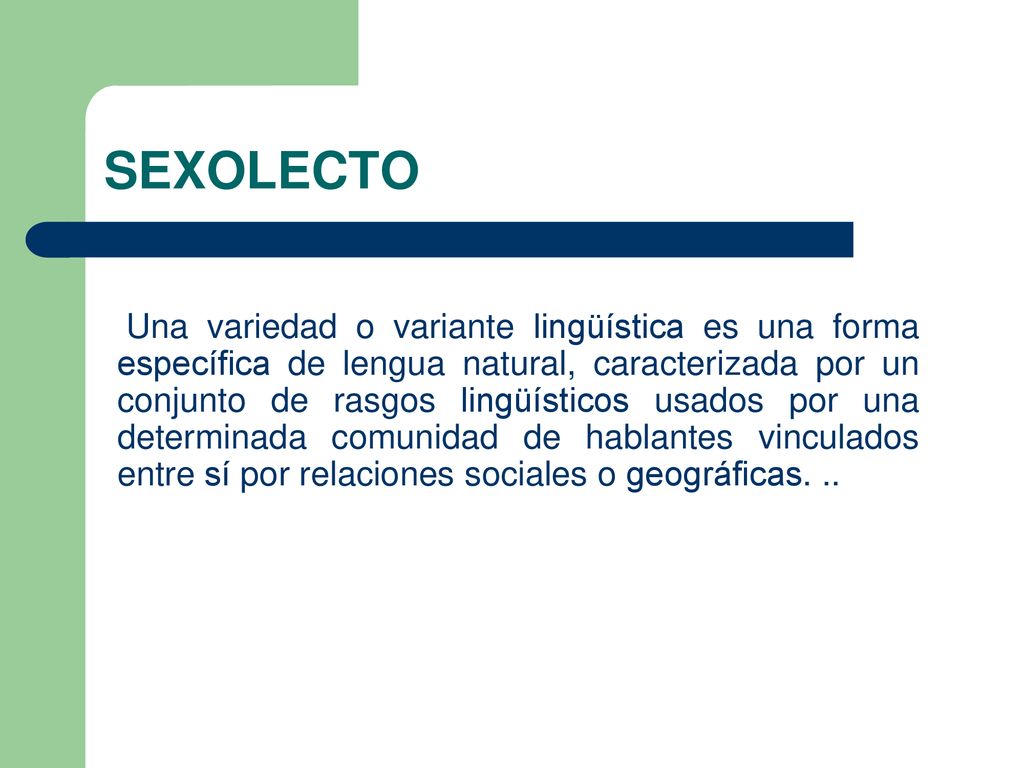 SEXOLECTO

Una variedad o variante lingüística es una forma específica de lengua natural, caracterizada por un conjunto de rasgos lingüísticos usados por una determinada comunidad de hablantes vinculados entre sí por relaciones sociales o geográficas. ..